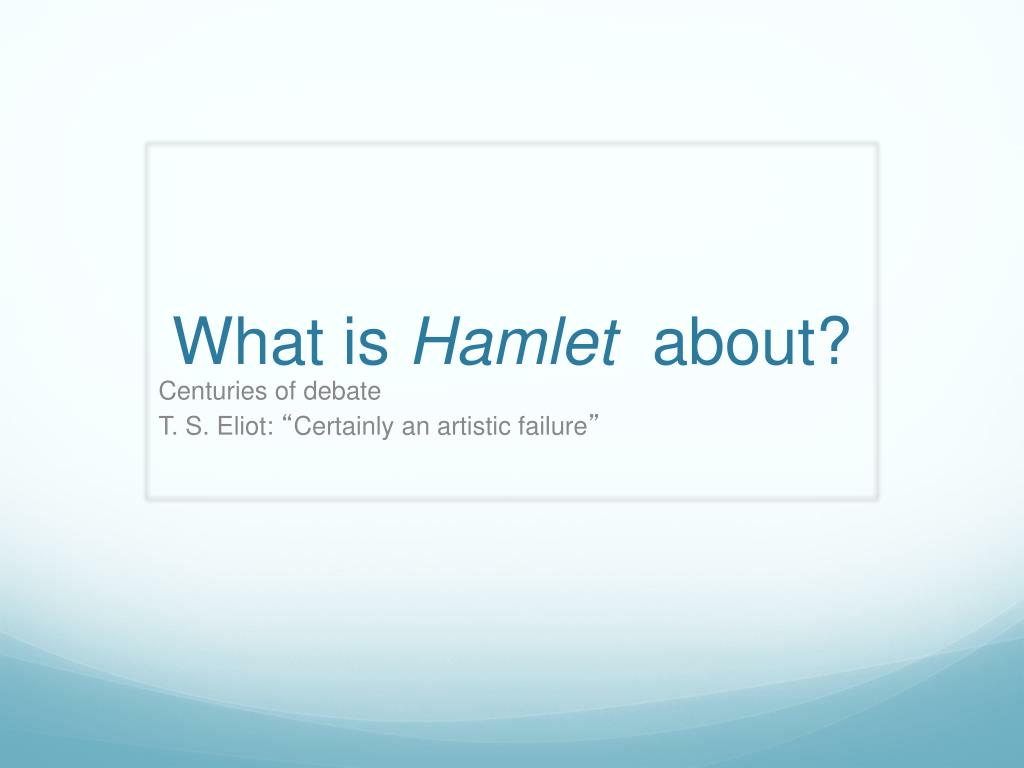 What is Hamlet about?

Centuries of debate
T. S. Eliot: “Certainly an artistic failure”